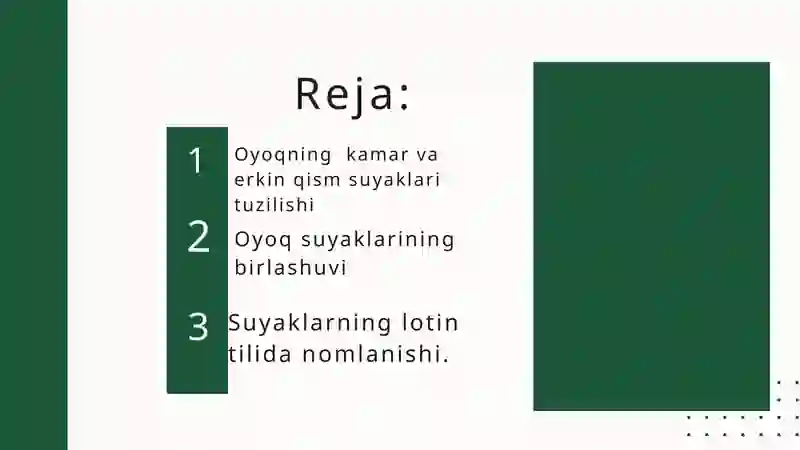 Reja:

1 Oyoqning  kamar va erkin qism suyaklari tuzilishi

2 Oyoq suyaklarining birlashuvi

3 Suyaklarning lotin tilida nomlanishi.